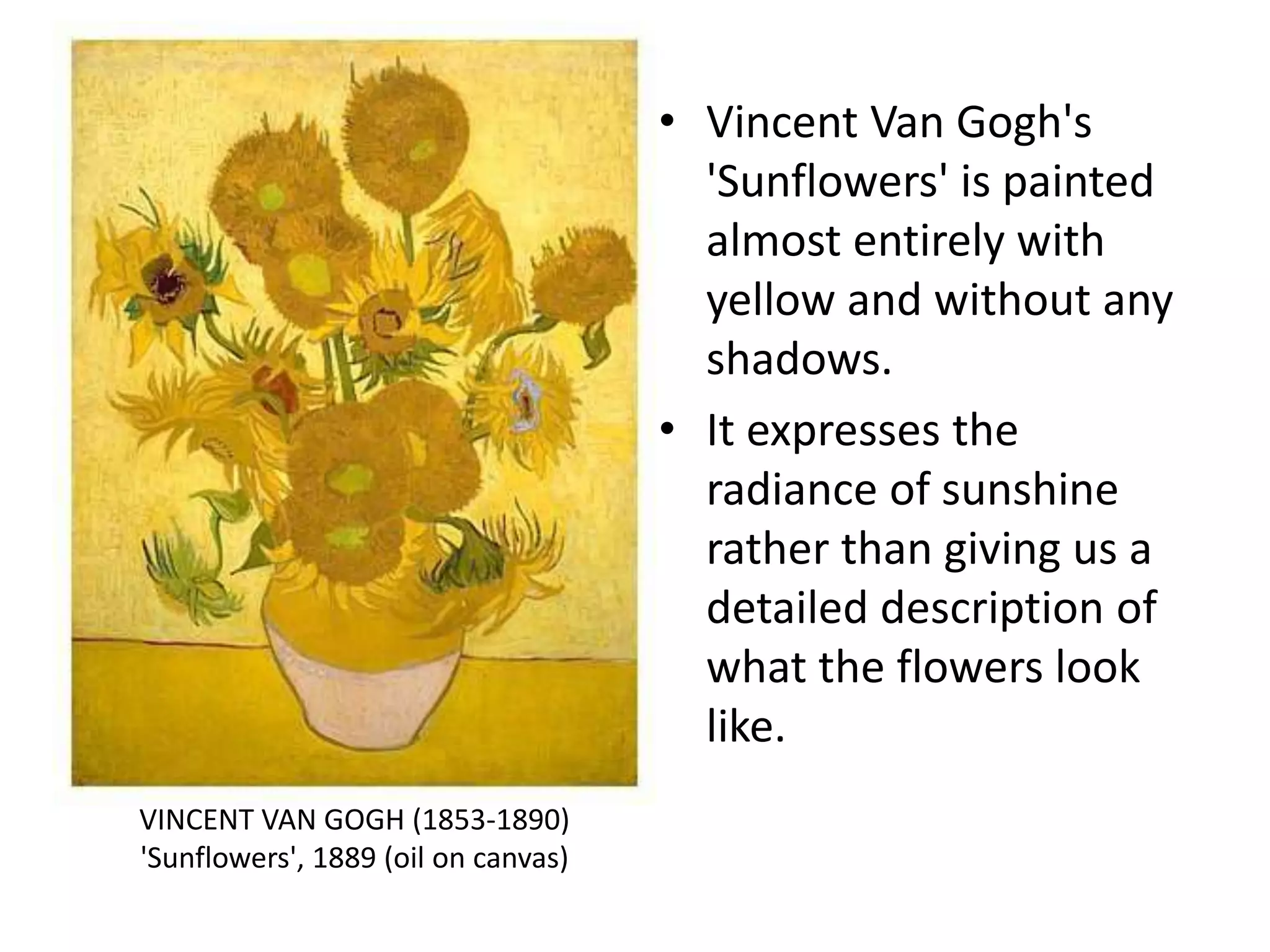 VINCENT VAN GOGH (1853-1890)
'Sunflowers', 1889 (oil on canvas)

• Vincent Van Gogh's 'Sunflowers' is painted almost entirely with yellow and without any shadows.

• It expresses the radiance of sunshine rather than giving us a detailed description of what the flowers look like.